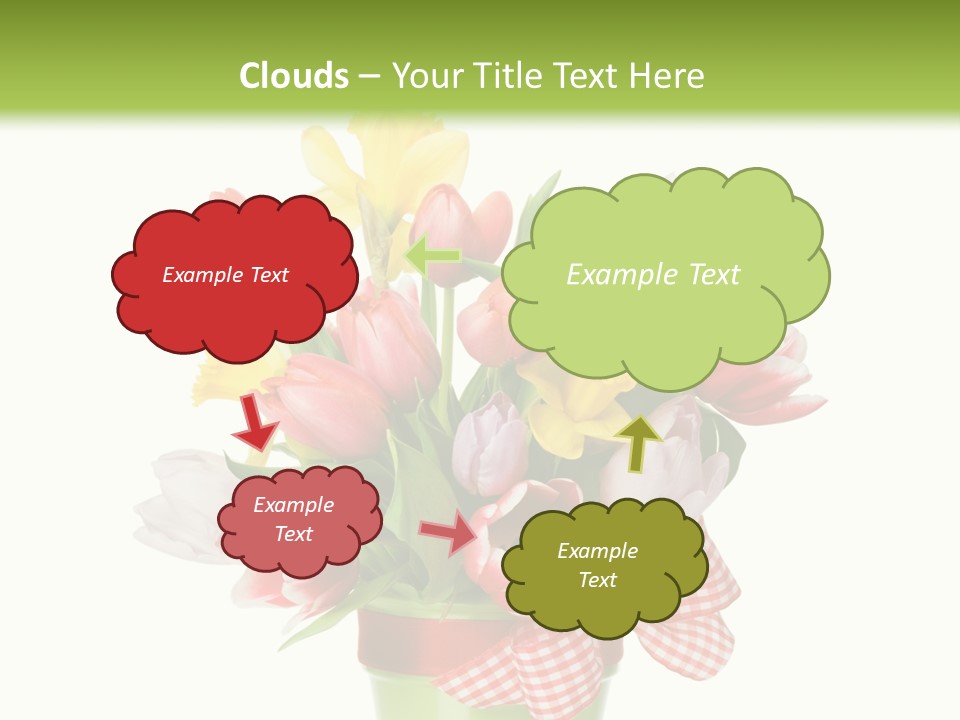 Clouds – Your Title Text Here

Example Text

Example Text

Example Text

Example Text